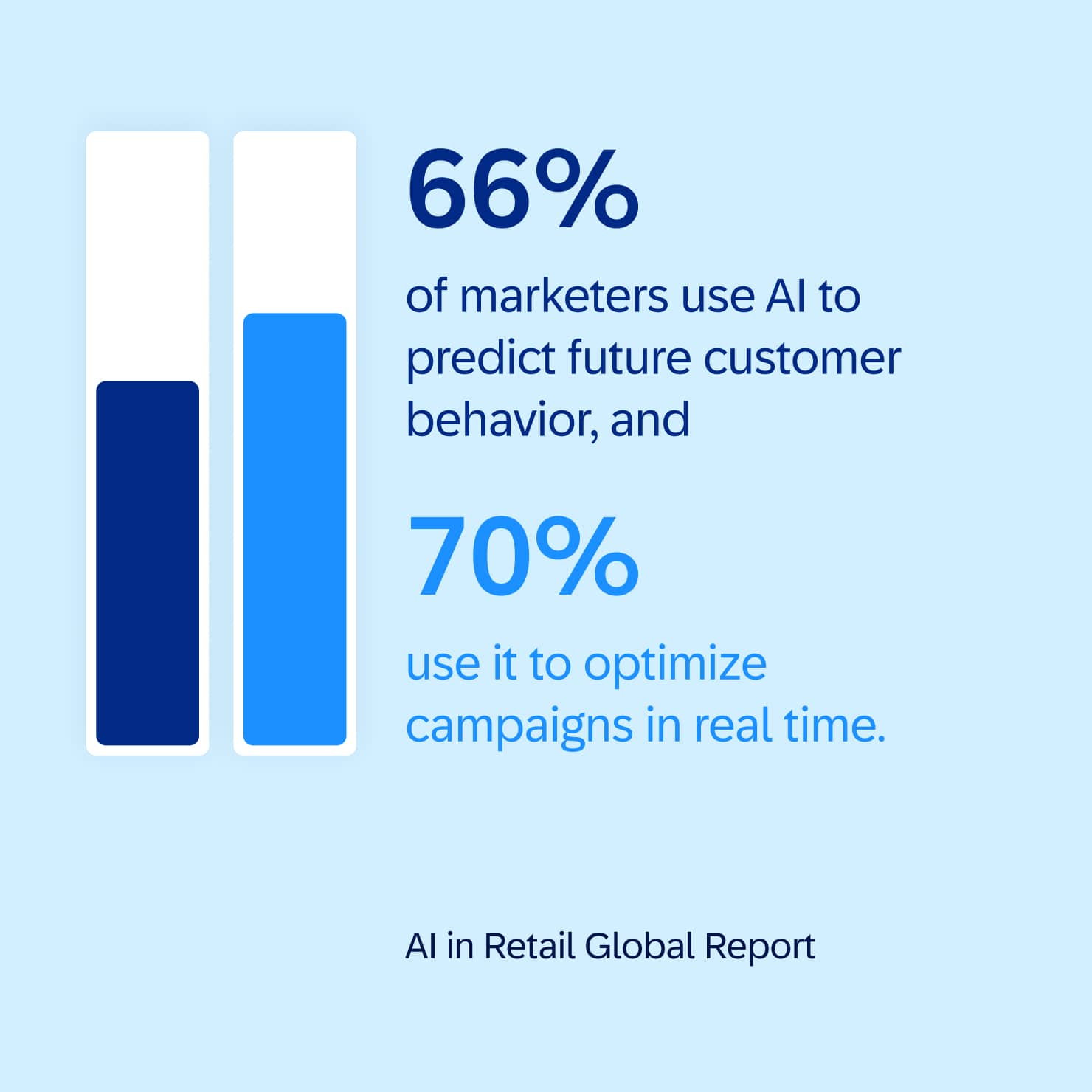 66%

of marketers use AI to predict future customer behavior, and

70%

use it to optimize campaigns in real time.

AI in Retail Global Report